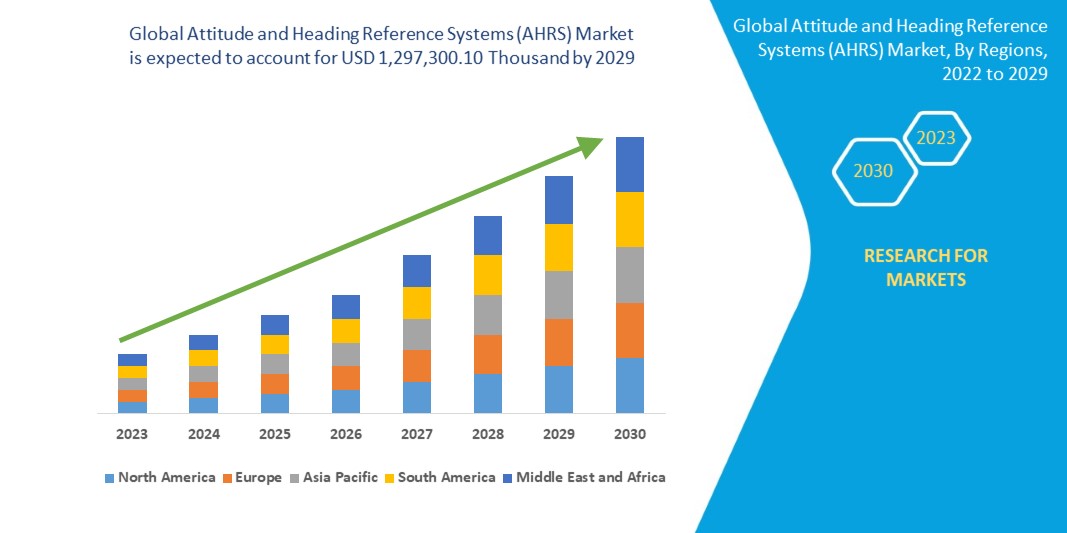 Global Attitude and Heading Reference Systems (AHRS) Market is expected to account for USD 1,297,300.10 Thousand by 2029

2023 2024 2025 2026 2027 2028 2029 2030

North America Europe Asia Pacific South America Middle East and Africa

Global Attitude and Heading Reference Systems (AHRS) Market, By Regions, 2022 to 2029

2023
2030

RESEARCH FOR MARKETS